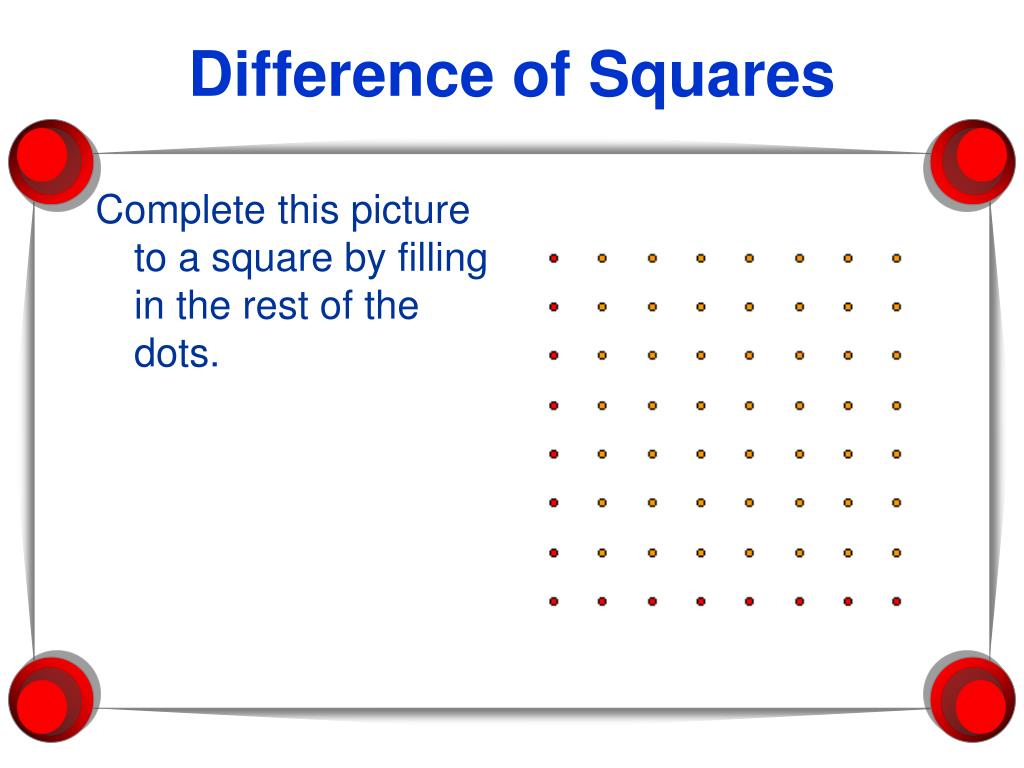 Difference of Squares

Complete this picture to a square by filling in the rest of the dots.